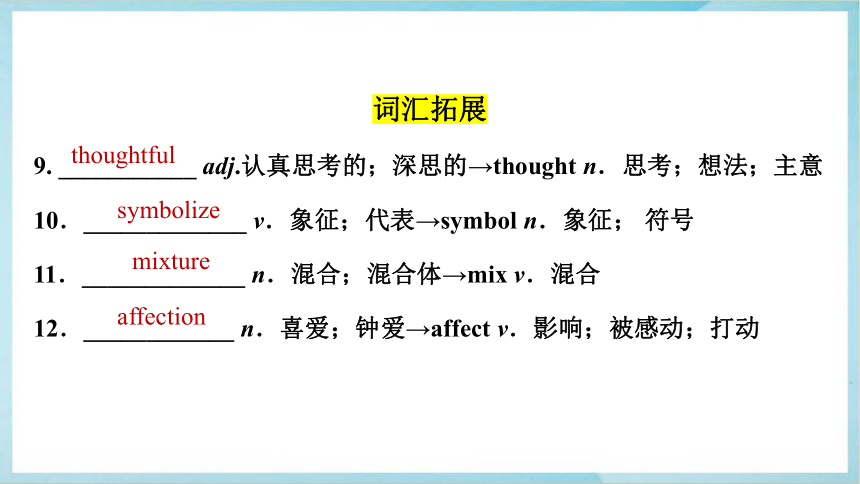 词汇拓展

9. thoughtful adj.认真思考的；深思的→thought n．思考；想法；主意

10．symbolize v．象征；代表→symbol n．象征； 符号

11．mixture n．混合；混合体→mix v．混合

12．affection n．喜爱；钟爱→affect v．影响；被感动；打动